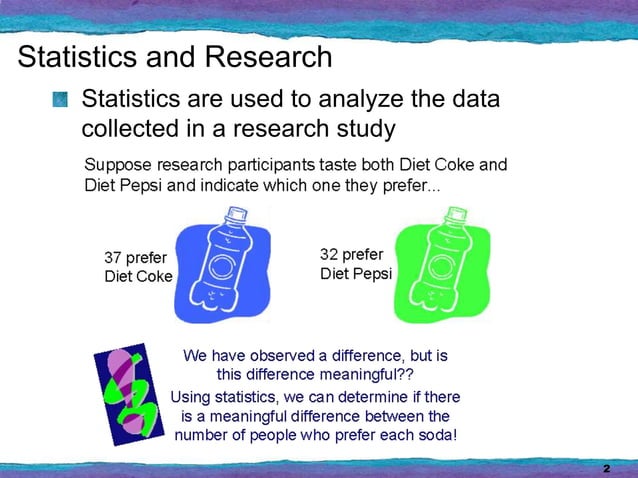 Statistics and Research

Statistics are used to analyze the data collected in a research study

Suppose research participants taste both Diet Coke and Diet Pepsi and indicate which one they prefer...

37 prefer Diet Coke

32 prefer Diet Pepsi

We have observed a difference, but is this difference meaningful??

Using statistics, we can determine if there is a meaningful difference between the number of people who prefer each soda!

2